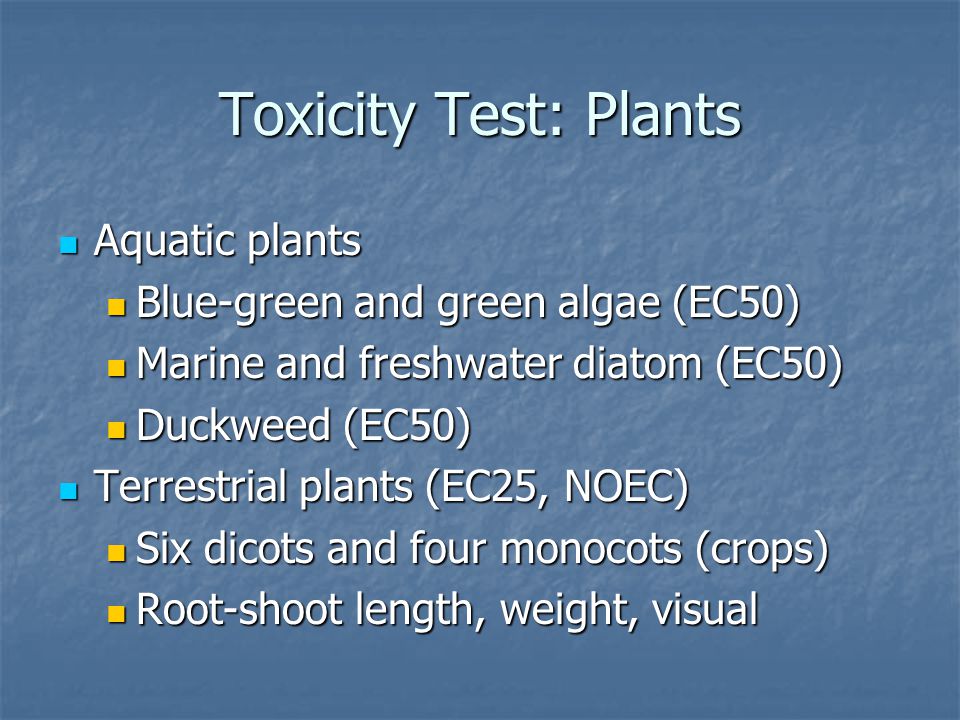 Toxicity Test: Plants

Aquatic plants
Blue-green and green algae (EC50)
Marine and freshwater diatom (EC50)
Duckweed (EC50)
Terrestrial plants (EC25, NOEC)
Six dicots and four monocots (crops)
Root-shoot length, weight, visual